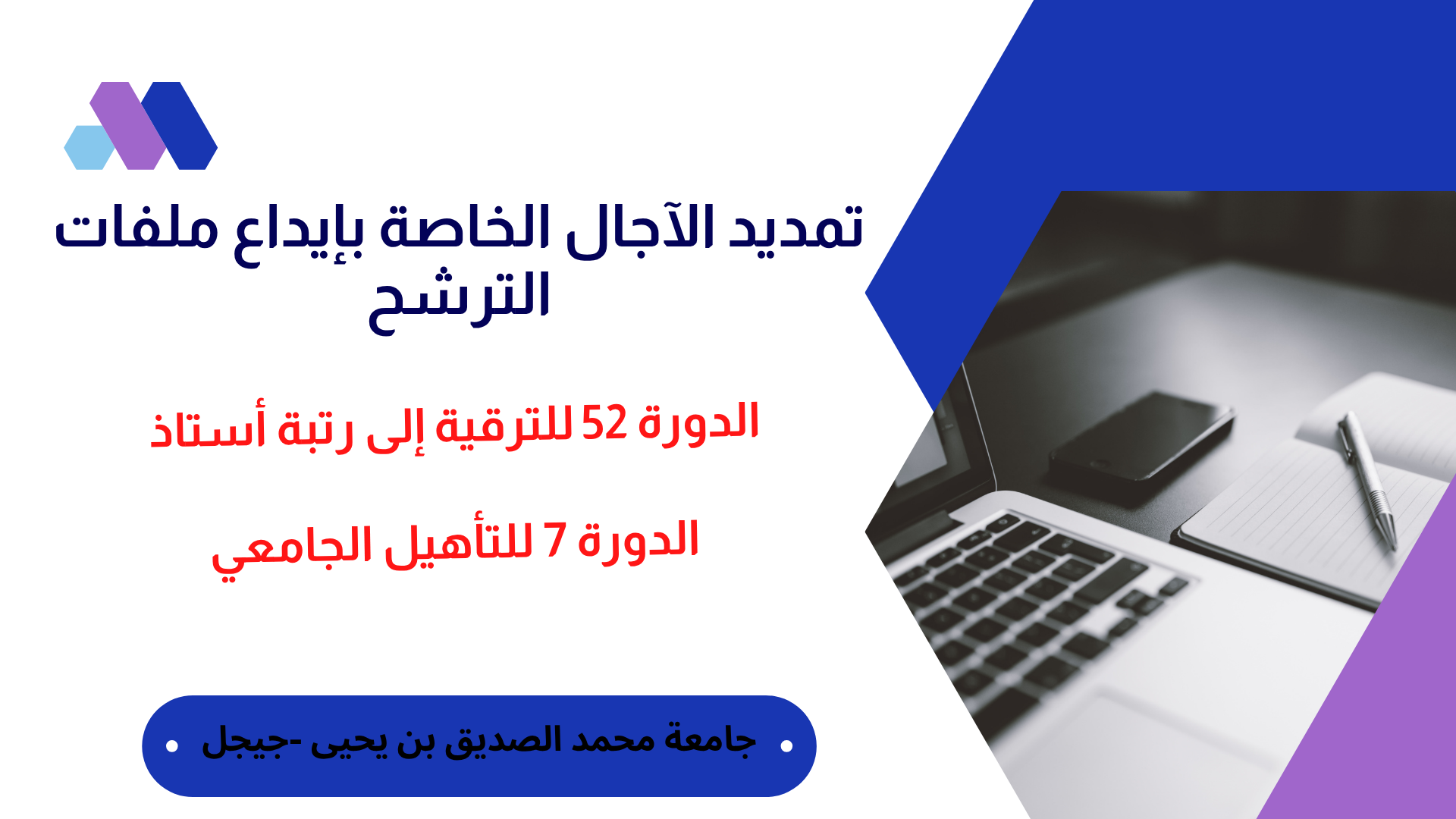 تمديد الآجال الخاصة بإيداع ملفات الترشح

الدورة 52 للترقية إلى رتبة أستاذ

الدورة 7 للتأهيل الجامعي

جامعة محمد الصديق بن يحيى -جيجل